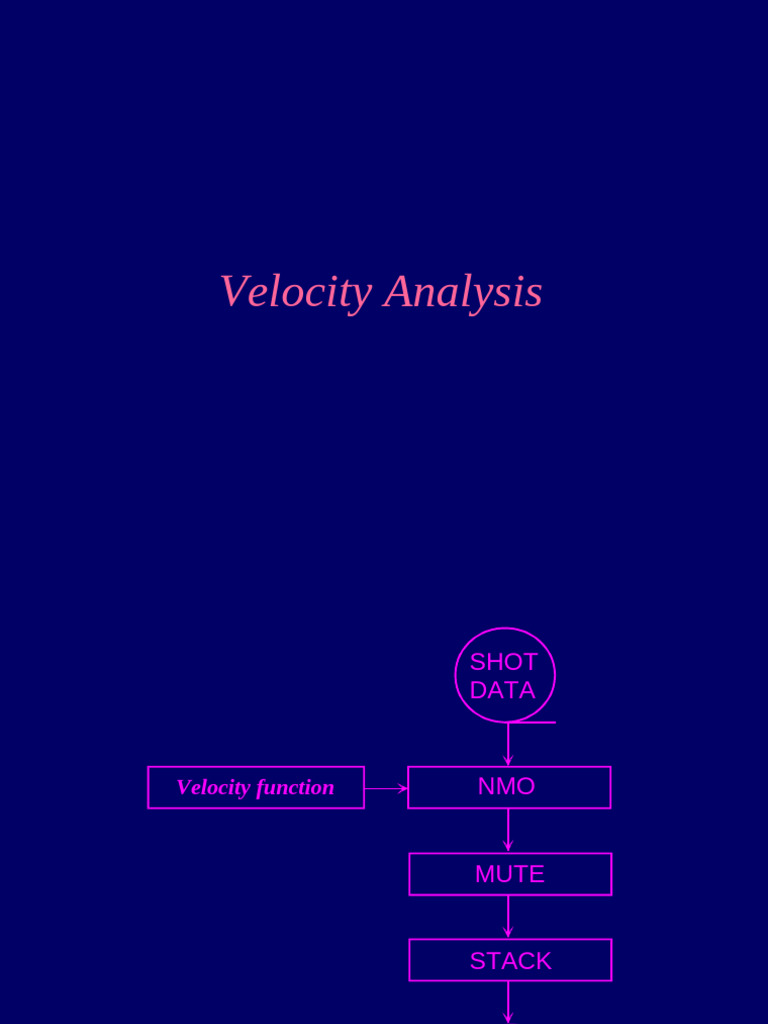 Velocity Analysis

SHOT DATA

Velocity function

NMO

MUTE

STACK